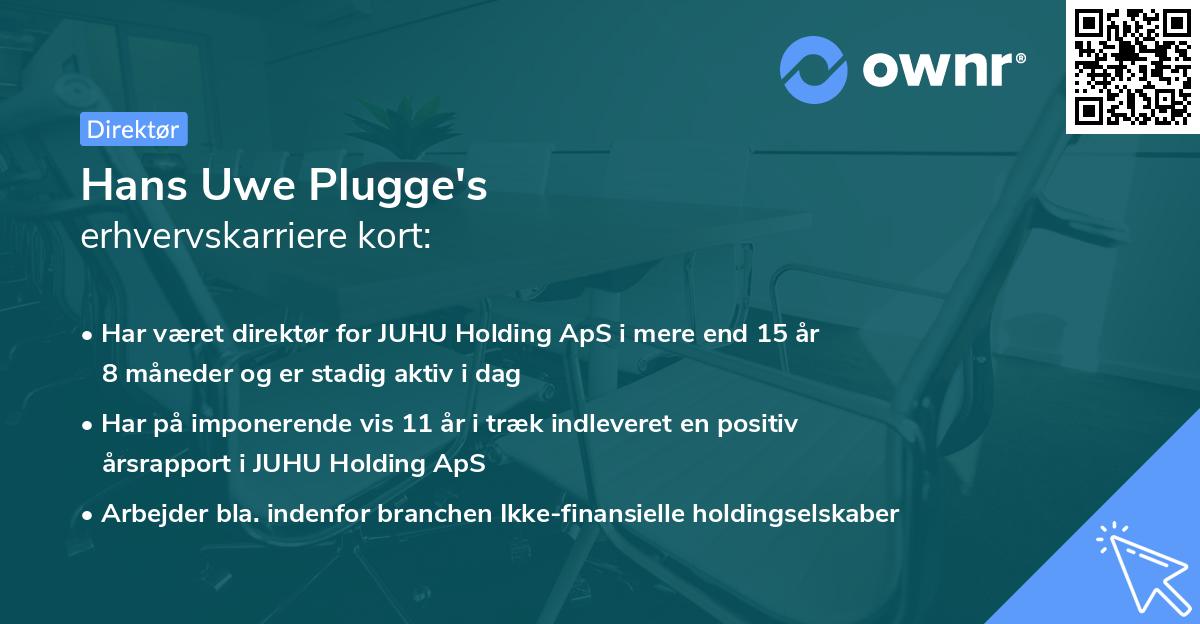 ownr®

Direktør

Hans Uwe Plugge's
erhvervskarriere kort:

• Har været direktør for JUHU Holding ApS i mere end 15 år 8 måneder og er stadig aktiv i dag

• Har på imponerende vis 11 år i træk indleveret en positiv årsrapport i JUHU Holding ApS

• Arbejder bla. indenfor branchen Ikke-finansielle holdingselskaber